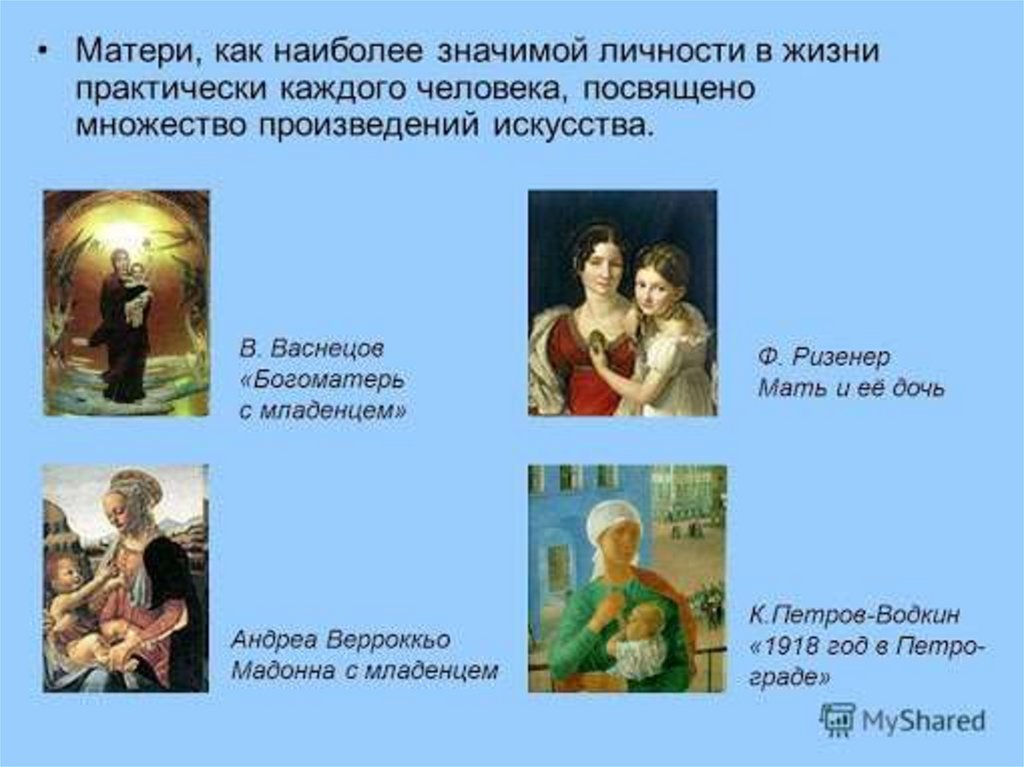 • Матери, как наиболее значимой личности в жизни практически каждого человека, посвящено множество произведений искусства.

В. Васнецов
«Богоматерь с младенцем»

Ф. Ризенер
Мать и её дочь

Андреа Верроккьо
Мадонна с младенцем

К.Петров-Водкин
«1918 год в Петрограде»

MyShared